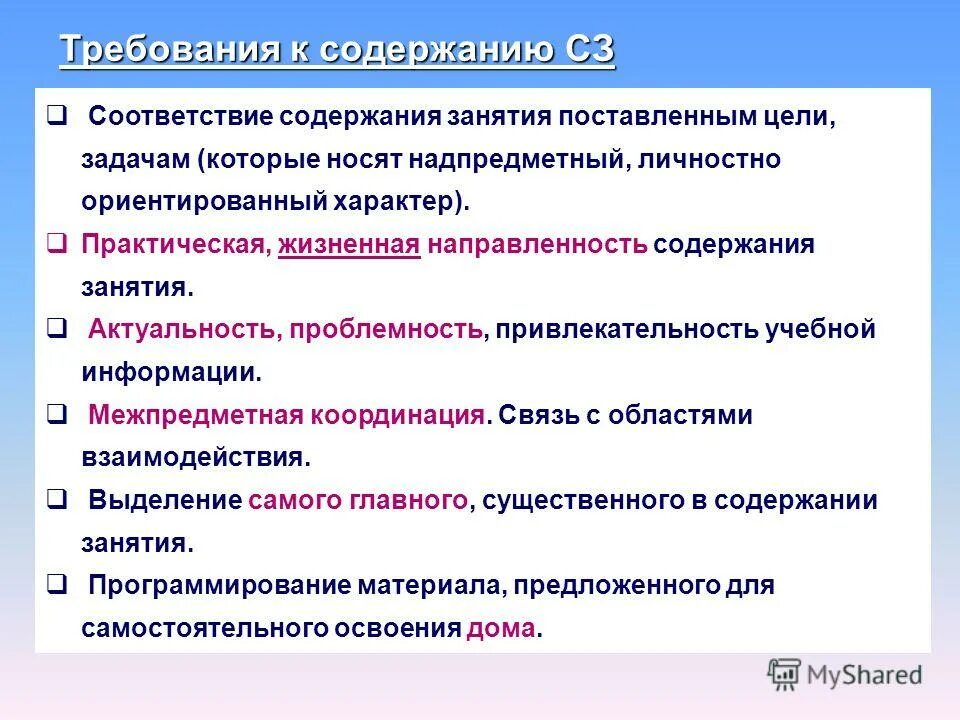 Требования к содержанию СЗ

❑ Соответствие содержания занятия поставленным цели, задачам (которые носят надпредметный, личностно ориентированный характер).

❑ Практическая, жизненная направленность содержания занятия.

❑ Актуальность, проблемность, привлекательность учебной информации.

❑ Межпредметная координация. Связь с областями взаимодействия.

❑ Выделение самого главного, существенного в содержании занятия.

❑ Программирование материала, предложенного для самостоятельного освоения дома.

MyShared